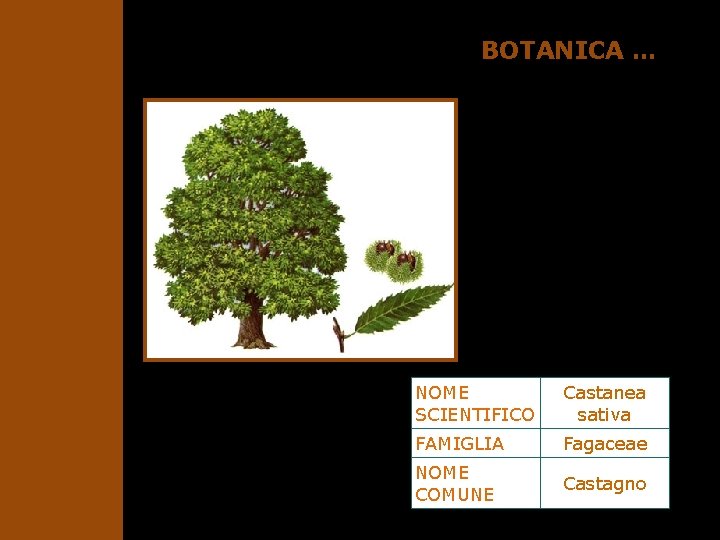 BOTANICA …

| NOME SCIENTIFICO | Castanea sativa |
|---|---|
| FAMIGLIA | Fagaceae |
| NOME COMUNE | Castagno |